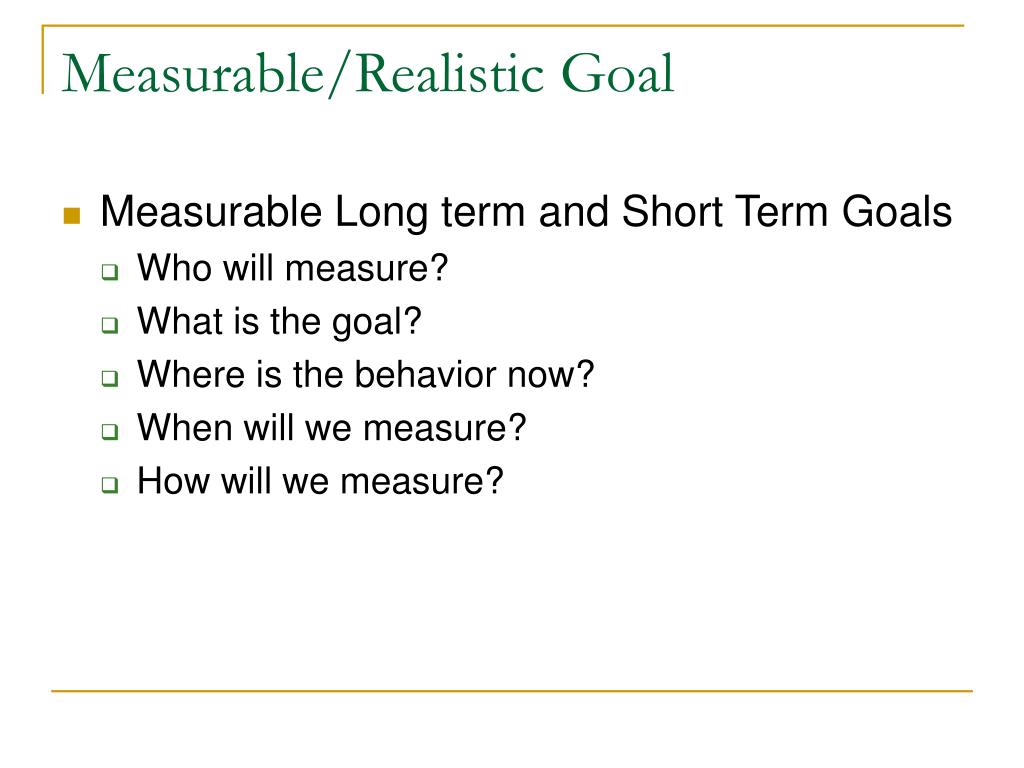 Measurable/Realistic Goal

Measurable Long term and Short Term Goals

Who will measure?

What is the goal?

Where is the behavior now?

When will we measure?

How will we measure?